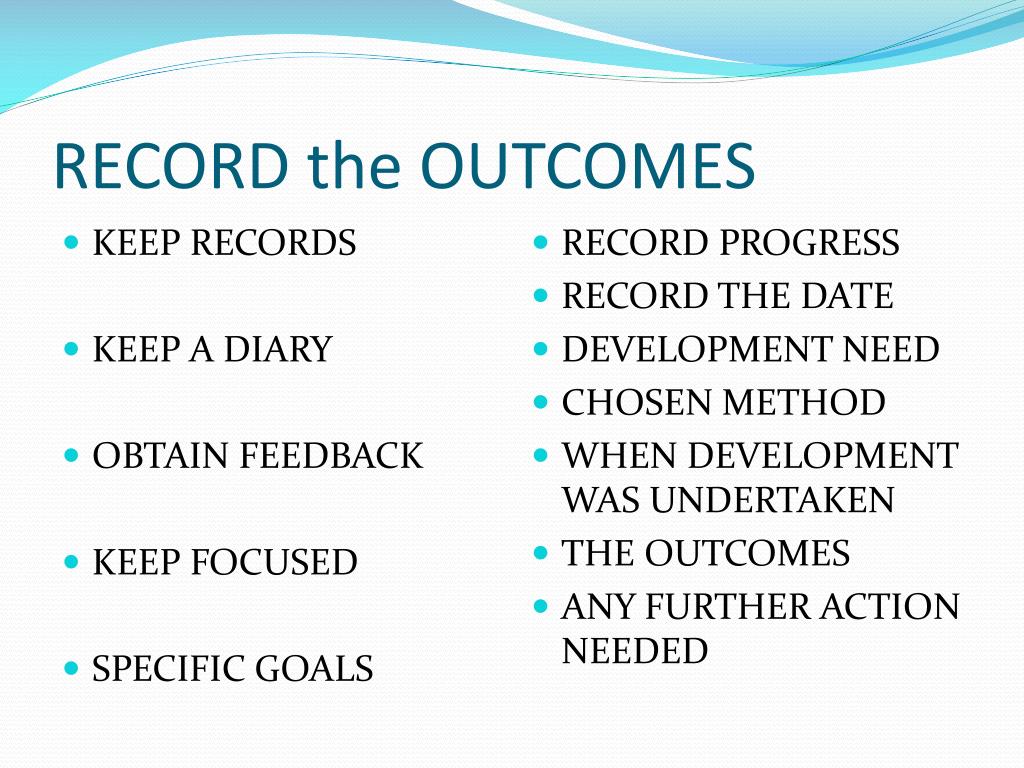 RECORD the OUTCOMES

- KEEP RECORDS
- KEEP A DIARY
- OBTAIN FEEDBACK
- KEEP FOCUSED
- SPECIFIC GOALS

- RECORD PROGRESS
- RECORD THE DATE
- DEVELOPMENT NEED
- CHOSEN METHOD
- WHEN DEVELOPMENT WAS UNDERTAKEN
- THE OUTCOMES
- ANY FURTHER ACTION NEEDED